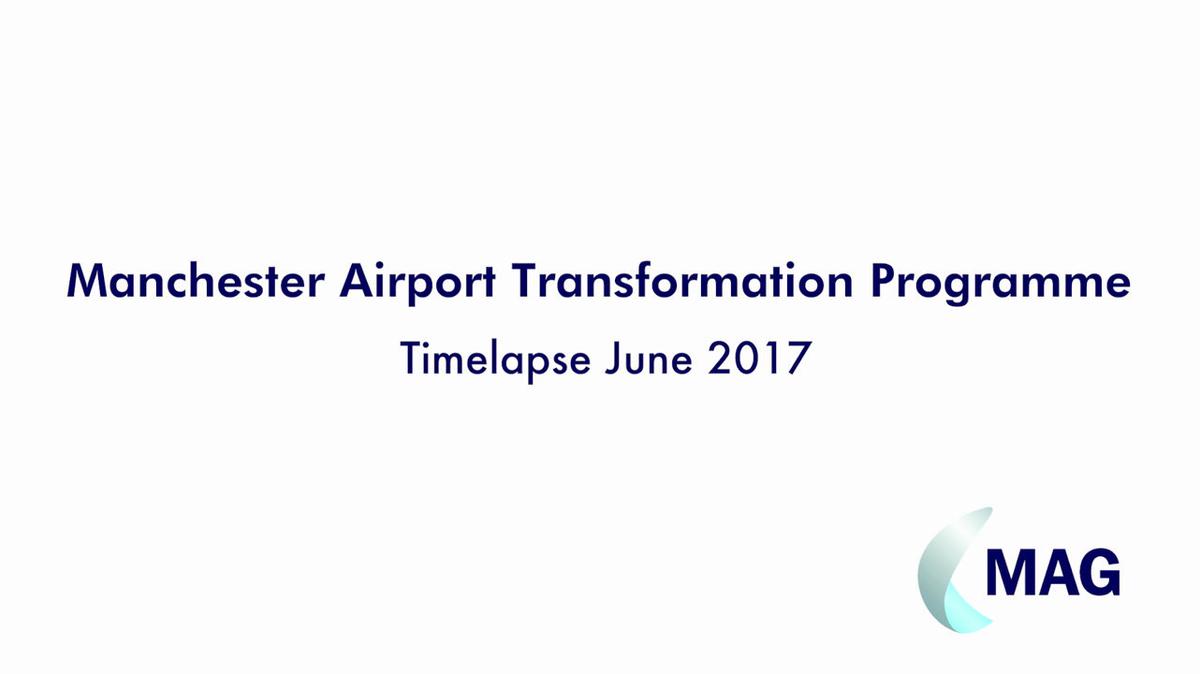 Manchester Airport Transformation Programme

Timelapse June 2017

MAG